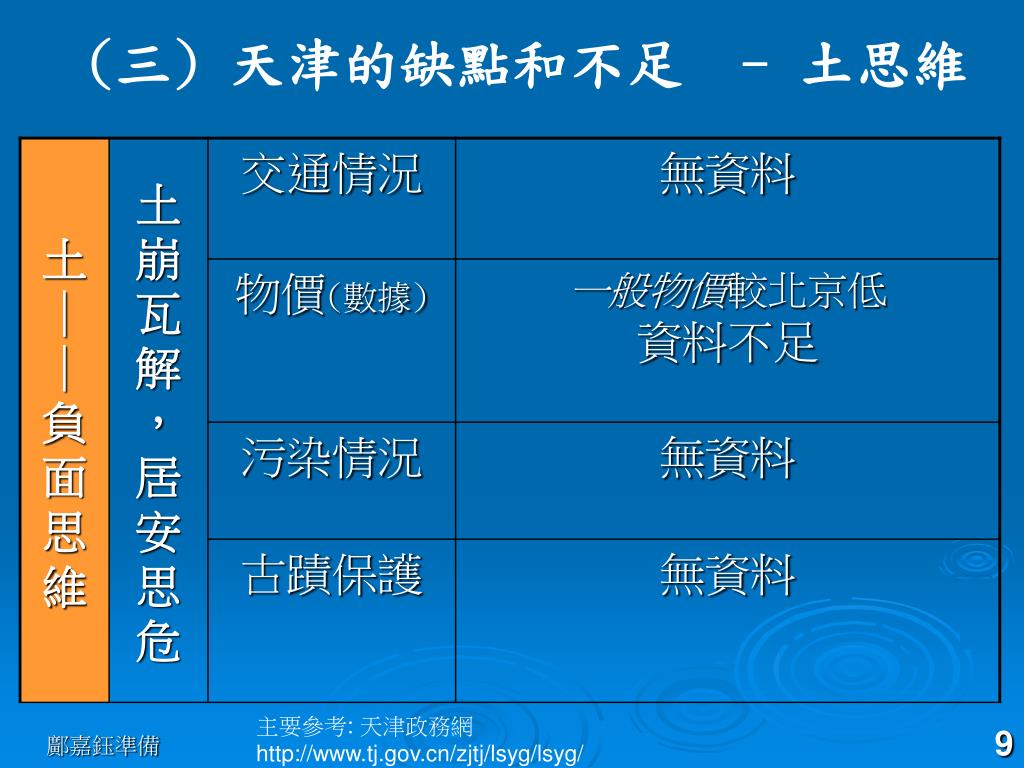 （三）天津的缺點和不足 － 土思維

| 土——負面思維 | 土崩瓦解，居安思危 | 交通情況 | 無資料 |
|---|---|---|---|
| | | 物價(數據) | 一般物價較北京低 資料不足 |
| | | 污染情況 | 無資料 |
| | | 古蹟保護 | 無資料 |

鄺嘉鈺準備

主要參考: 天津政務網
http://www.tj.gov.cn/zjtj/lsyg/lsyg/

9